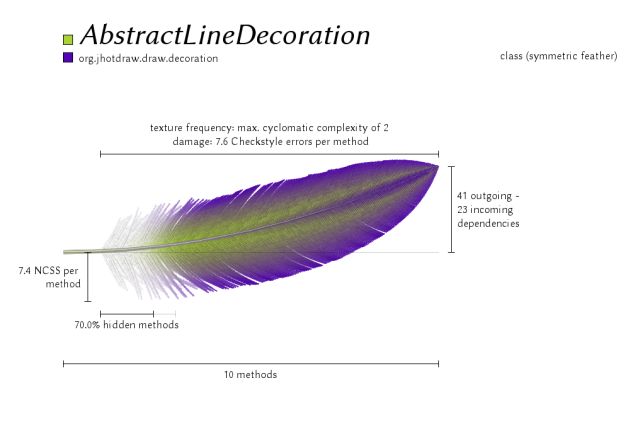 AbstractLineDecoration
org.jhotdraw.draw.decoration

class (symmetric feather)

texture frequency: max. cyclomatic complexity of 2
damage: 7.6 Checkstyle errors per method

41 outgoing - 23 incoming dependencies

7.4 NCSS per method

70.0% hidden methods

10 methods